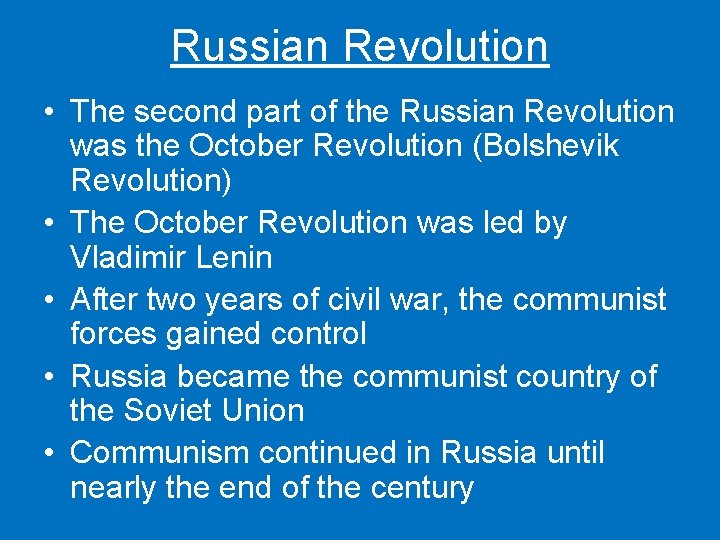 Russian Revolution

• The second part of the Russian Revolution was the October Revolution (Bolshevik Revolution)
• The October Revolution was led by Vladimir Lenin
• After two years of civil war, the communist forces gained control
• Russia became the communist country of the Soviet Union
• Communism continued in Russia until nearly the end of the century